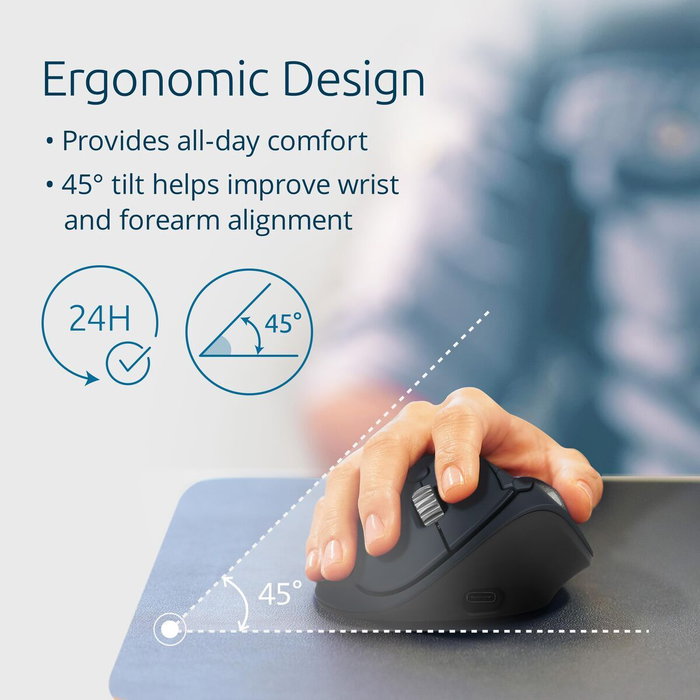 Ergonomic Design

• Provides all-day comfort

• 45° tilt helps improve wrist and forearm alignment

24H

45°

45°